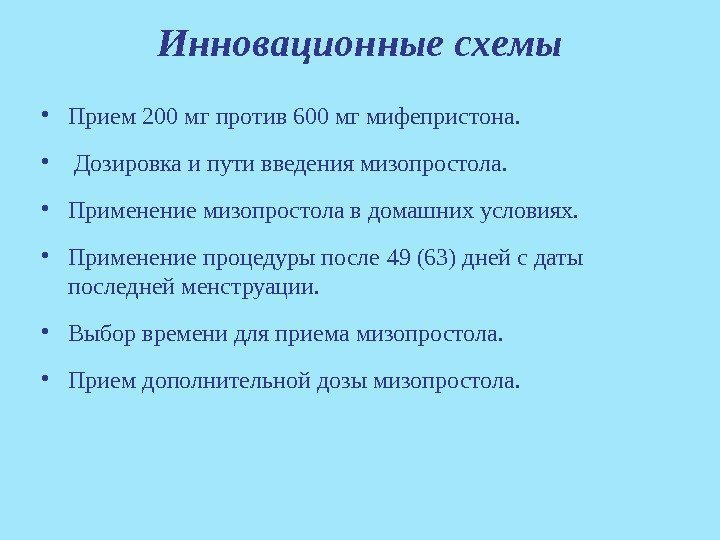 Инновационные схемы

• Прием 200 мг против 600 мг мифепристона.

• Дозировка и пути введения мизопростола.

• Применение мизопростола в домашних условиях.

• Применение процедуры после 49 (63) дней с даты последней менструации.

• Выбор времени для приема мизопростола.

• Прием дополнительной дозы мизопростола.